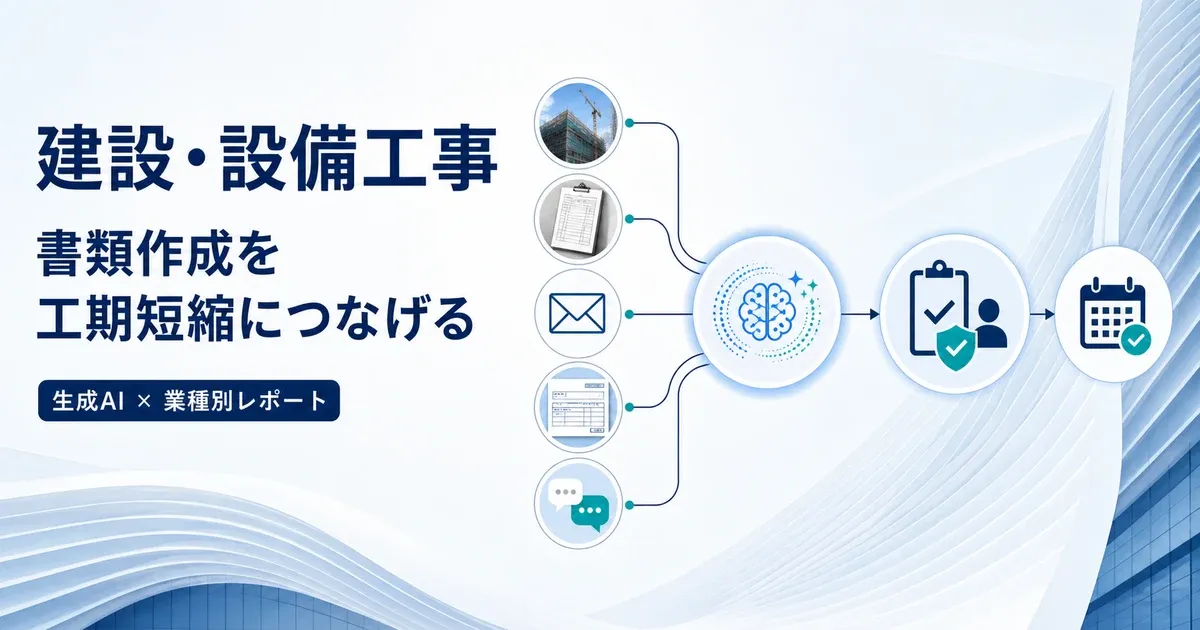 建設・設備工事

書類作成を
工期短縮につなげる

生成AI × 業種別レポート